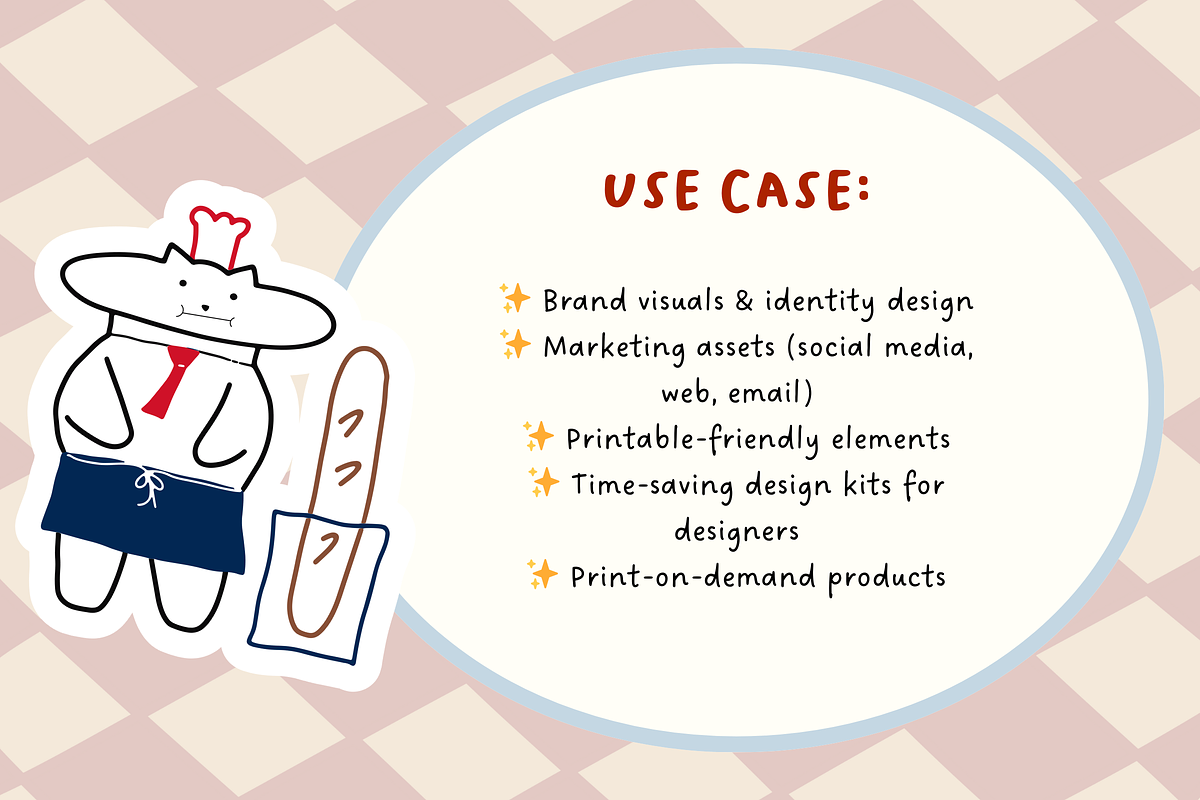 USE CASE:

✨ Brand visuals & identity design
✨ Marketing assets (social media, web, email)
✨ Printable-friendly elements
✨ Time-saving design kits for designers
✨ Print-on-demand products